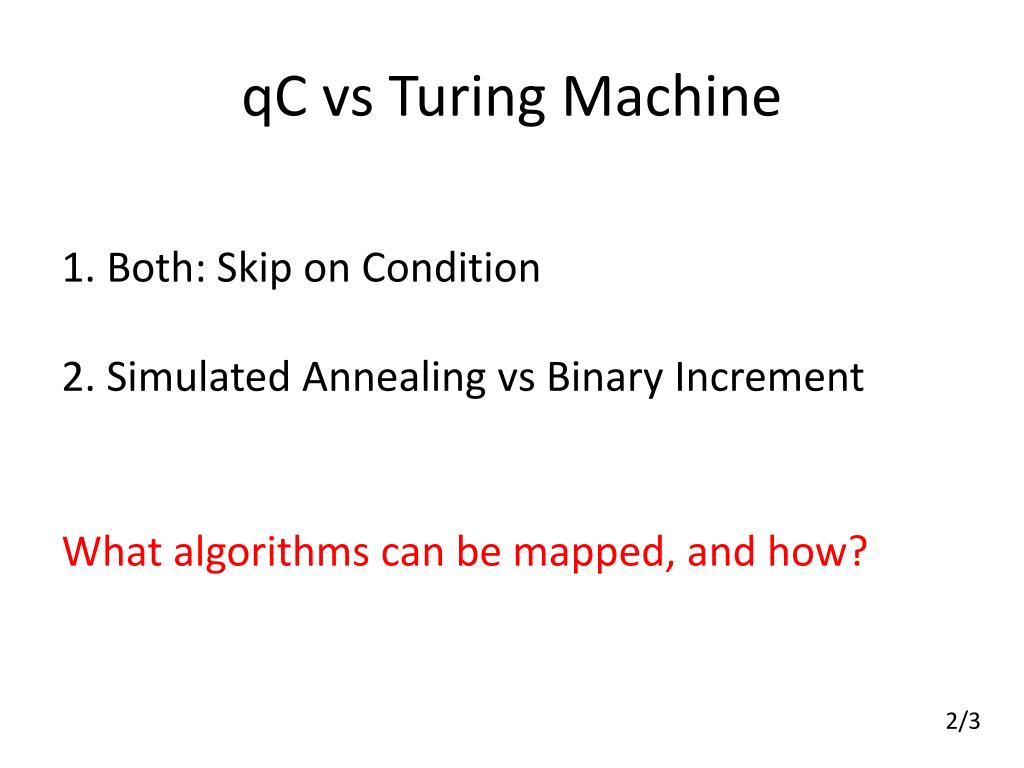 qC vs Turing Machine

1. Both: Skip on Condition

2. Simulated Annealing vs Binary Increment

What algorithms can be mapped, and how?

2/3